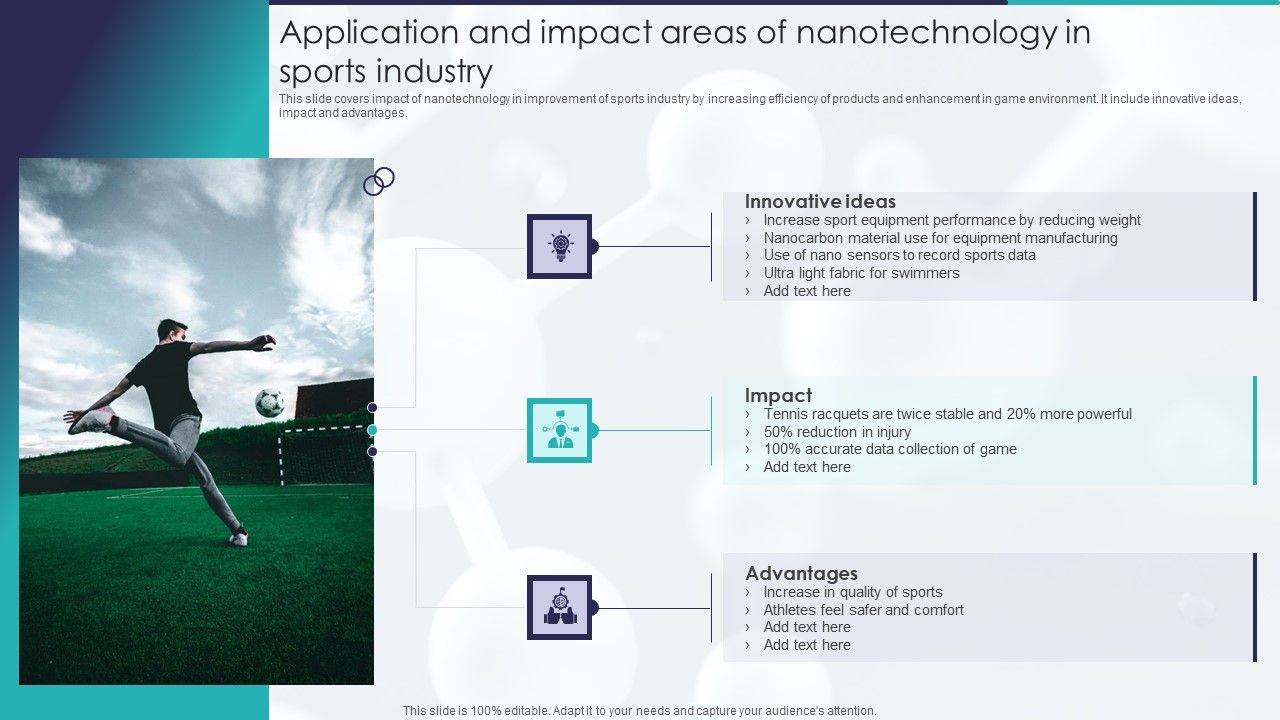 Application and impact areas of nanotechnology in sports industry

This slide covers impact of nanotechnology in improvement of sports industry by increasing efficiency of products and enhancement in game environment. It include innovative ideas, impact and advantages.

Innovative ideas
› Increase sport equipment performance by reducing weight
› Nanocarbon material use for equipment manufacturing
› Use of nano sensors to record sports data
› Ultra light fabric for swimmers
› Add text here

Impact
› Tennis racquets are twice stable and 20% more powerful
› 50% reduction in injury
› 100% accurate data collection of game
› Add text here

Advantages
› Increase in quality of sports
› Athletes feel safer and comfort
› Add text here
› Add text here

This slide is 100% editable. Adapt it to your needs and capture your audience's attention.